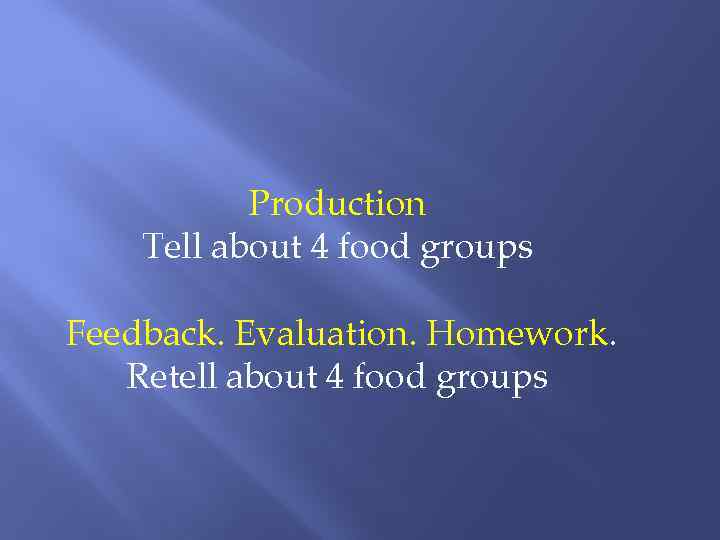 Production
Tell about 4 food groups

Feedback. Evaluation. Homework.
Retell about 4 food groups